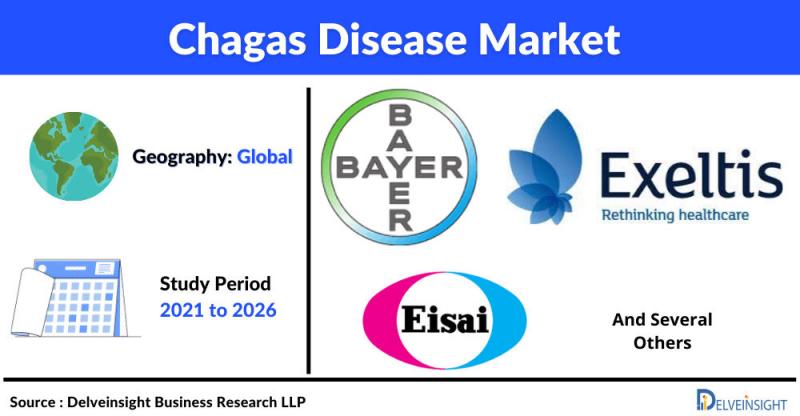 Chagas Disease Market

Geography: Global

Study Period
2021 to 2026

BAYER
BAYER

Exeltis
Rethinking healthcare

Eisai

And Several Others

Source : Delveinsight Business Research LLP

DELVEINSIGHT